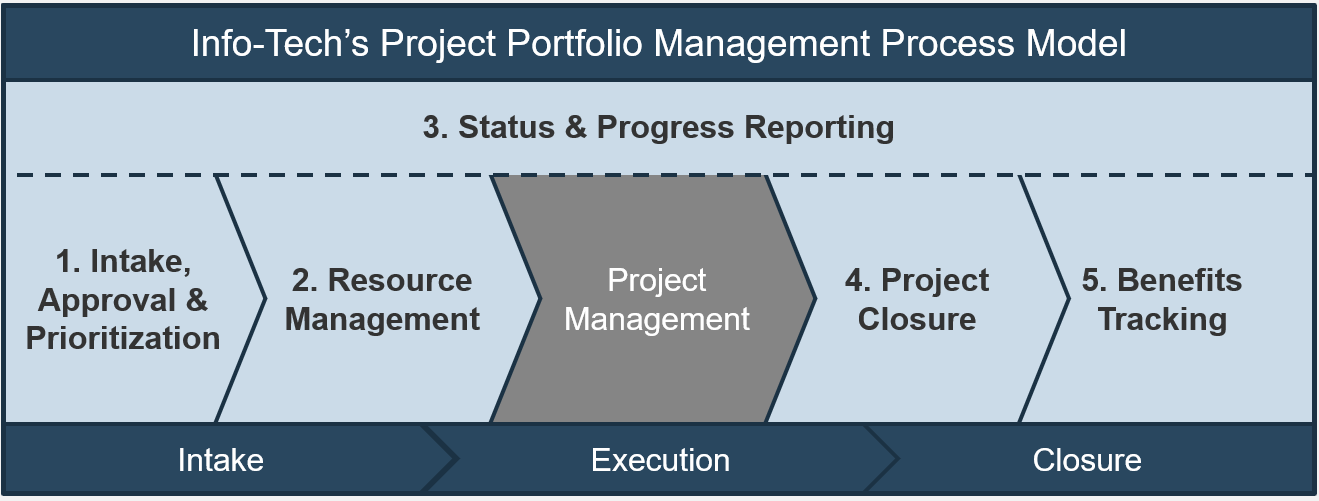 Info-Tech's Project Portfolio Management Process Model

3. Status & Progress Reporting

1. Intake, Approval & Prioritization

2. Resource Management

Project Management

4. Project Closure

5. Benefits Tracking

Intake

Execution

Closure